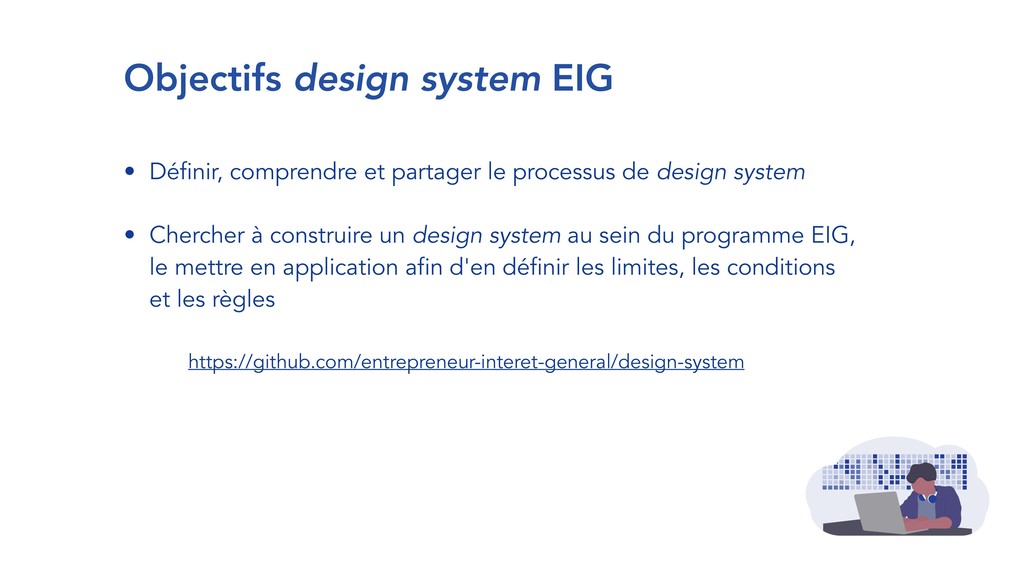 Objectifs design system EIG

• Définir, comprendre et partager le processus de design system

• Chercher à construire un design system au sein du programme EIG, le mettre en application afin d'en définir les limites, les conditions et les règles

https://github.com/entrepreneur-interet-general/design-system